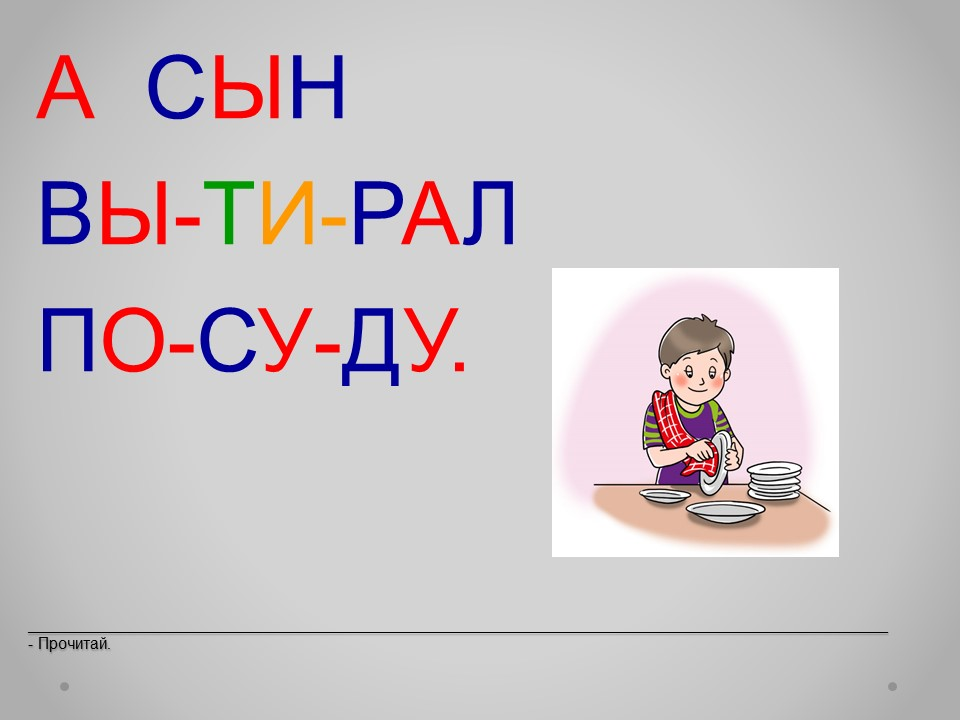 А СЫН
ВЫ-ТИ-РАЛ
ПО-СУ-ДУ.

- Прочитай.